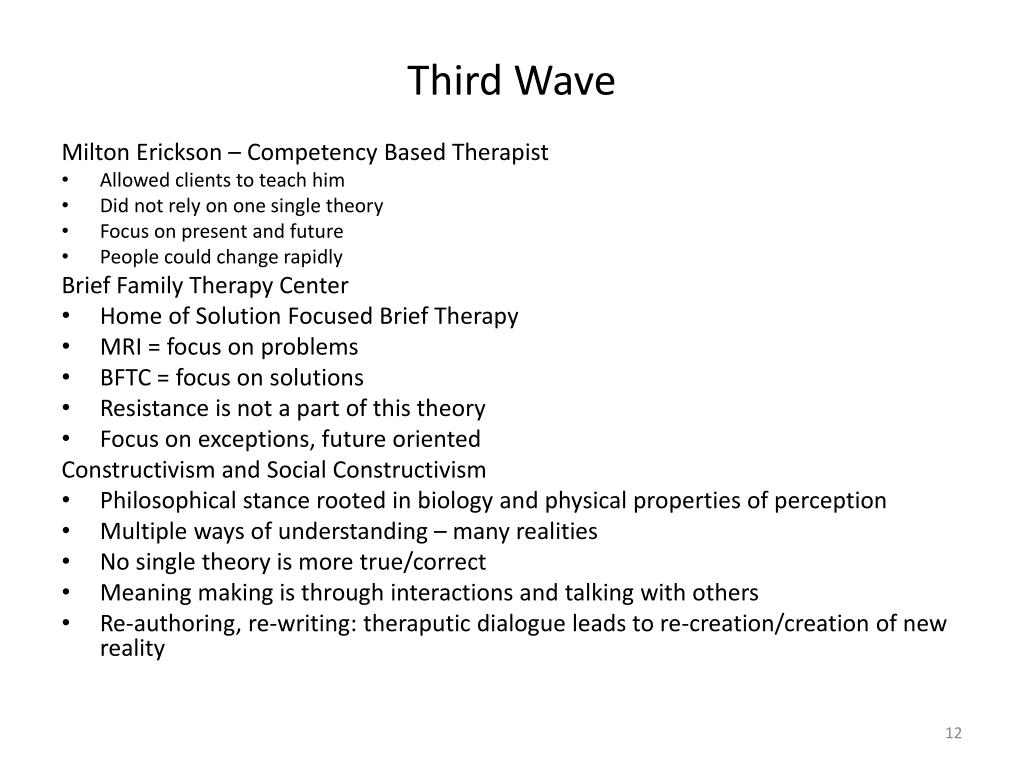 Third Wave

Milton Erickson – Competency Based Therapist
• Allowed clients to teach him
• Did not rely on one single theory
• Focus on present and future
• People could change rapidly

Brief Family Therapy Center
• Home of Solution Focused Brief Therapy
• MRI = focus on problems
• BFTC = focus on solutions
• Resistance is not a part of this theory
• Focus on exceptions, future oriented

Constructivism and Social Constructivism
• Philosophical stance rooted in biology and physical properties of perception
• Multiple ways of understanding – many realities
• No single theory is more true/correct
• Meaning making is through interactions and talking with others
• Re-authoring, re-writing: theraputic dialogue leads to re-creation/creation of new reality

12